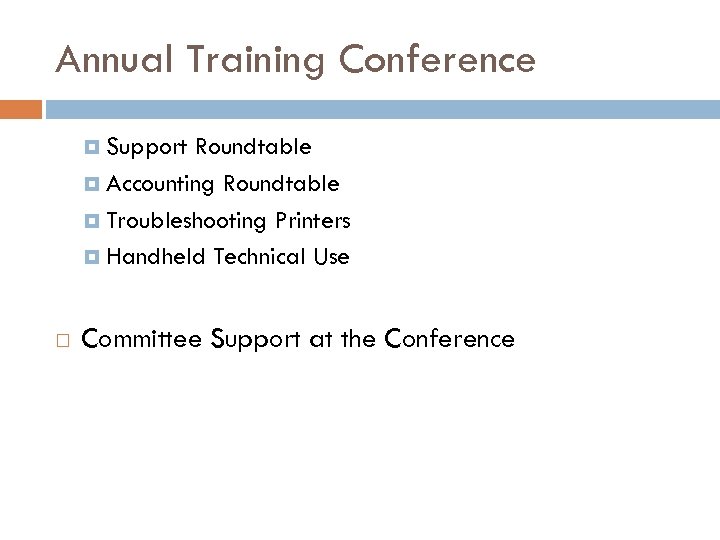 Annual Training Conference

Support Roundtable
Accounting Roundtable
Troubleshooting Printers
Handheld Technical Use

Committee Support at the Conference